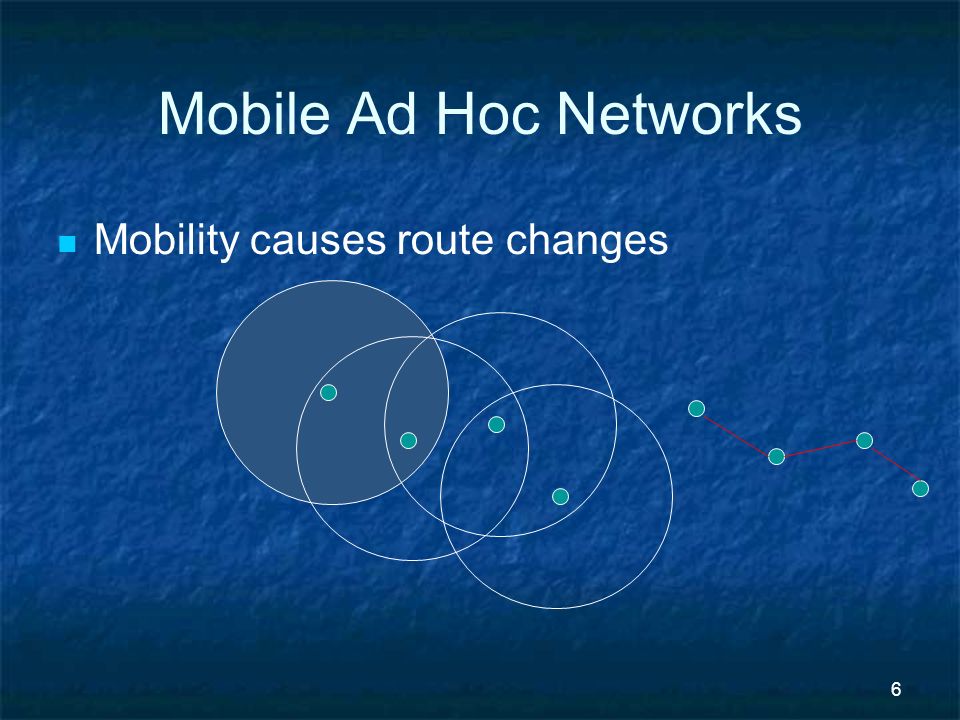 Mobile Ad Hoc Networks

Mobility causes route changes

6